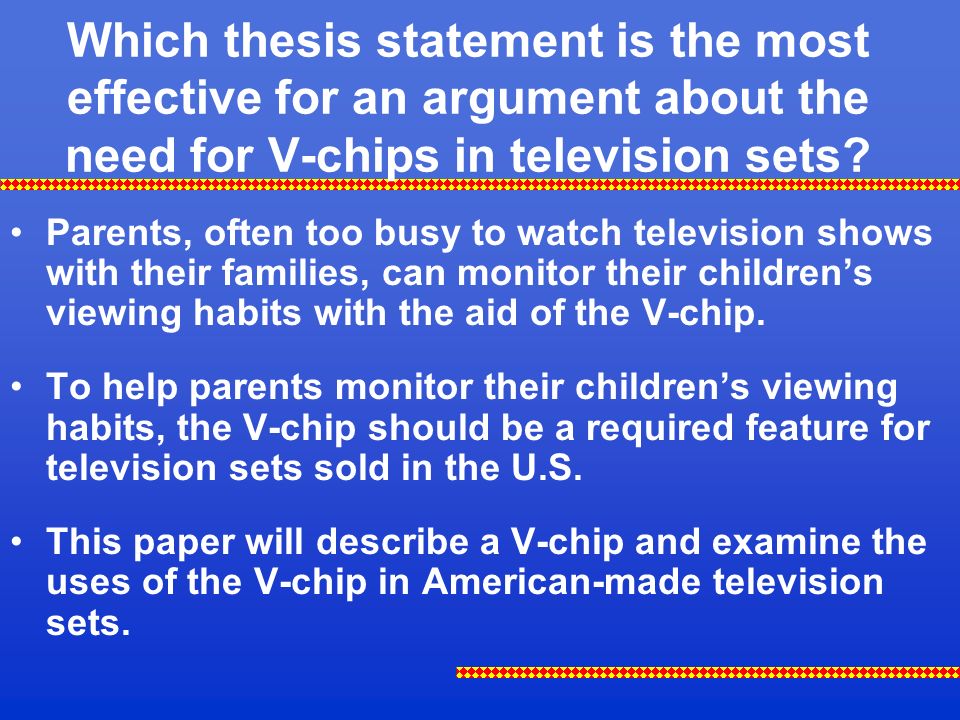 Which thesis statement is the most effective for an argument about the need for V-chips in television sets?

• Parents, often too busy to watch television shows with their families, can monitor their children’s viewing habits with the aid of the V-chip.

• To help parents monitor their children’s viewing habits, the V-chip should be a required feature for television sets sold in the U.S.

• This paper will describe a V-chip and examine the uses of the V-chip in American-made television sets.